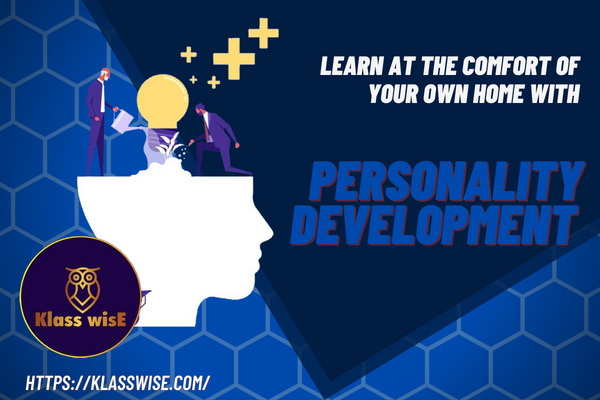 LEARN AT THE COMFORT OF YOUR OWN HOME WITH

PERSONALITY DEVELOPMENT

Klass wisE

HTTPS://KLASSWISE.COM/